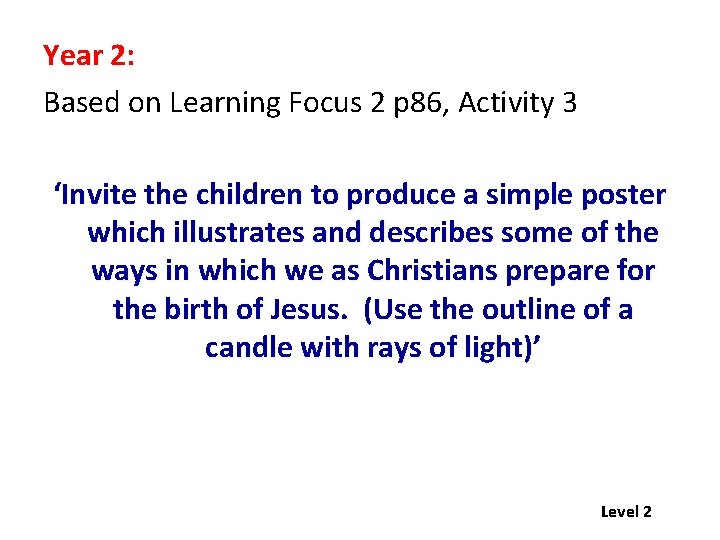 Year 2:

Based on Learning Focus 2 p86, Activity 3

‘Invite the children to produce a simple poster which illustrates and describes some of the ways in which we as Christians prepare for the birth of Jesus. (Use the outline of a candle with rays of light)’

Level 2